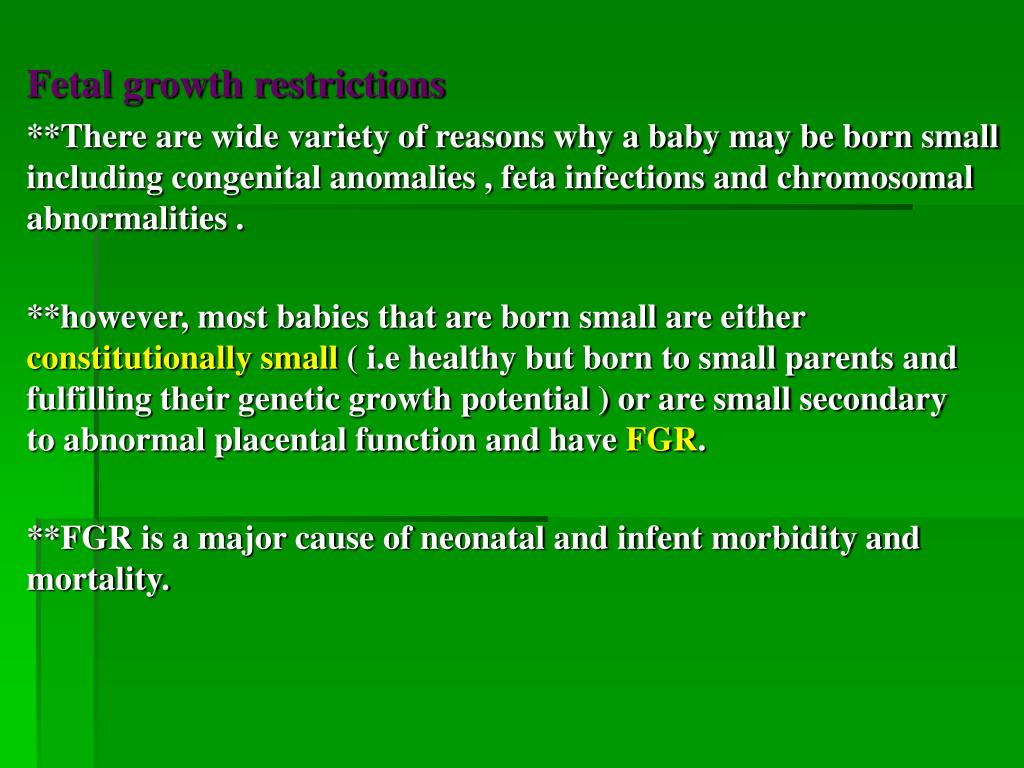 Fetal growth restrictions

**There are wide variety of reasons why a baby may be born small including congenital anomalies , feta infections and chromosomal abnormalities .

**however, most babies that are born small are either constitutionally small ( i.e healthy but born to small parents and fulfilling their genetic growth potential ) or are small secondary to abnormal placental function and have FGR.

**FGR is a major cause of neonatal and infent morbidity and mortality.